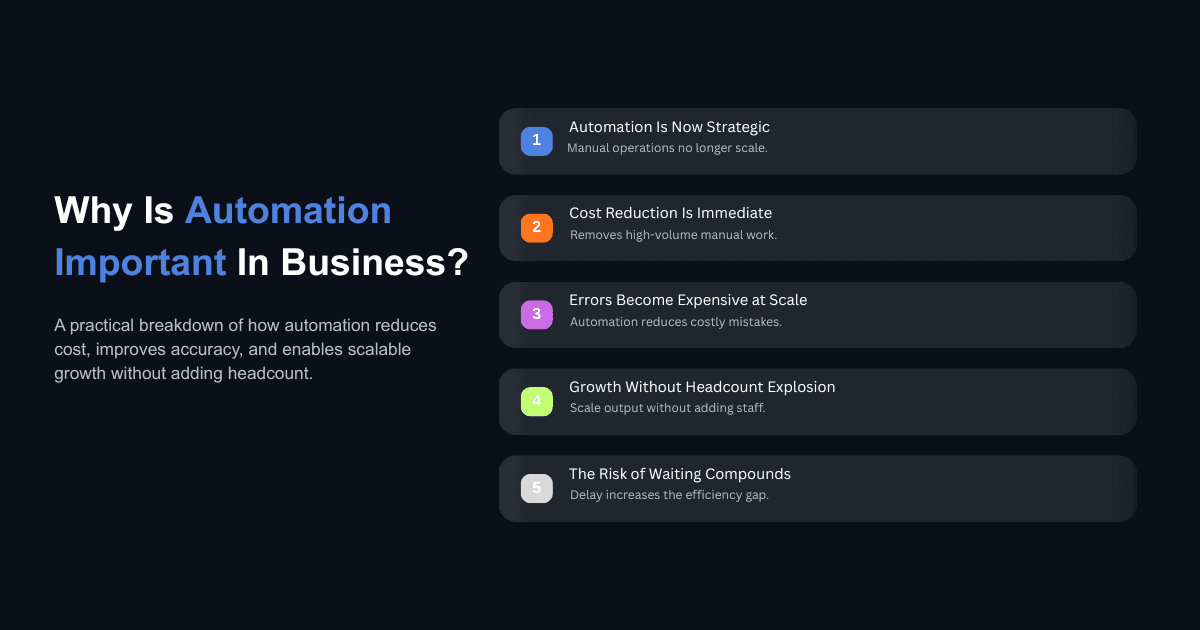 Why Is Automation Important In Business?

A practical breakdown of how automation reduces cost, improves accuracy, and enables scalable growth without adding headcount.

1 Automation Is Now Strategic
Manual operations no longer scale.

2 Cost Reduction Is Immediate
Removes high-volume manual work.

3 Errors Become Expensive at Scale
Automation reduces costly mistakes.

4 Growth Without Headcount Explosion
Scale output without adding staff.

5 The Risk of Waiting Compounds
Delay increases the efficiency gap.